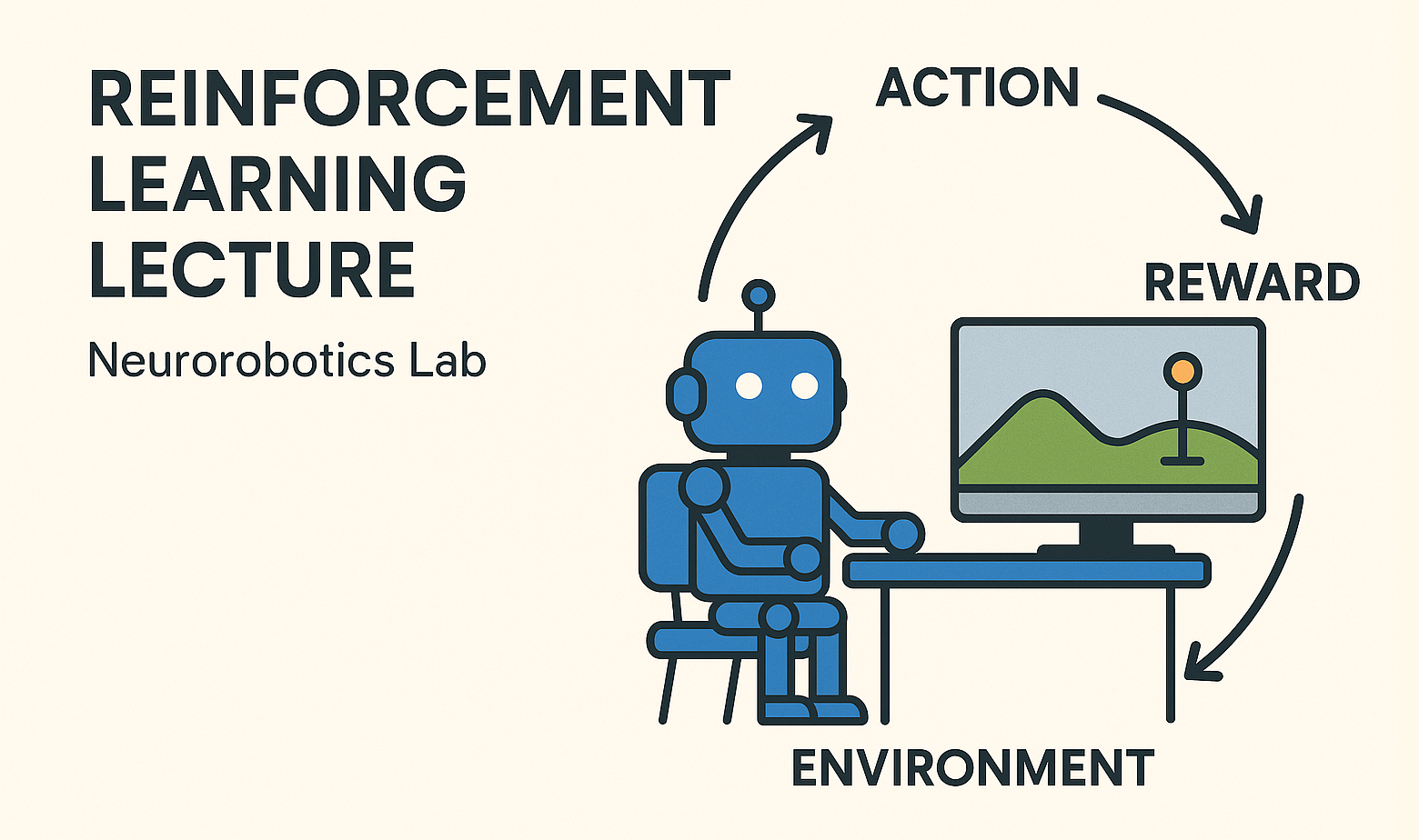 REINFORCEMENT LEARNING LECTURE

Neurorobotics Lab

ACTION

REWARD

ENVIRONMENT